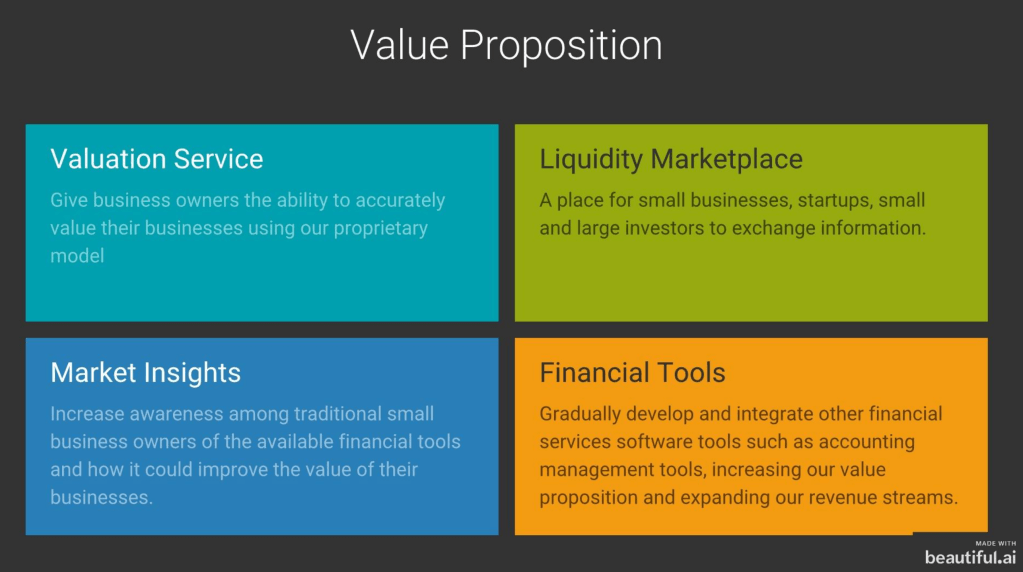 Value Proposition

Valuation Service

Give business owners the ability to accurately value their businesses using our proprietary model

Liquidity Marketplace

A place for small businesses, startups, small and large investors to exchange information.

Market Insights

Increase awareness among traditional small business owners of the available financial tools and how it could improve the value of their businesses.

Financial Tools

Gradually develop and integrate other financial services software tools such as accounting management tools, increasing our value proposition and expanding our revenue streams.

MADE WITH
beautiful.ai